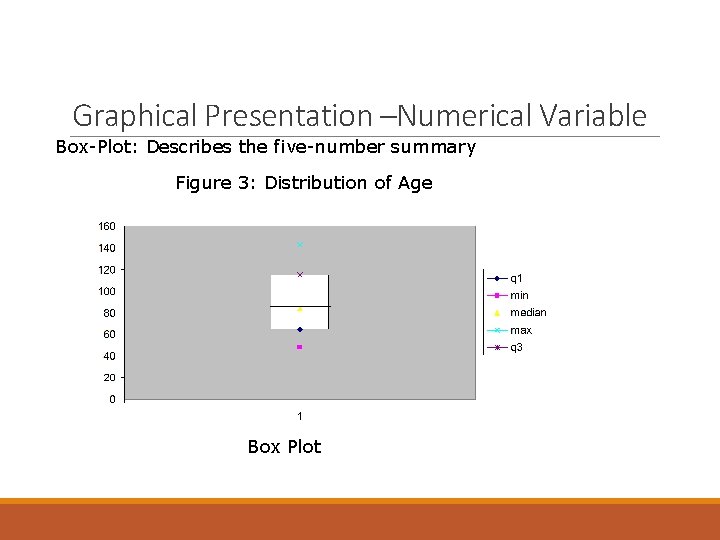 Graphical Presentation –Numerical Variable

Box-Plot: Describes the five-number summary

Figure 3: Distribution of Age

160
140
120
100
80
60
40
20
0

1

q1
min
median
max
q3

Box Plot